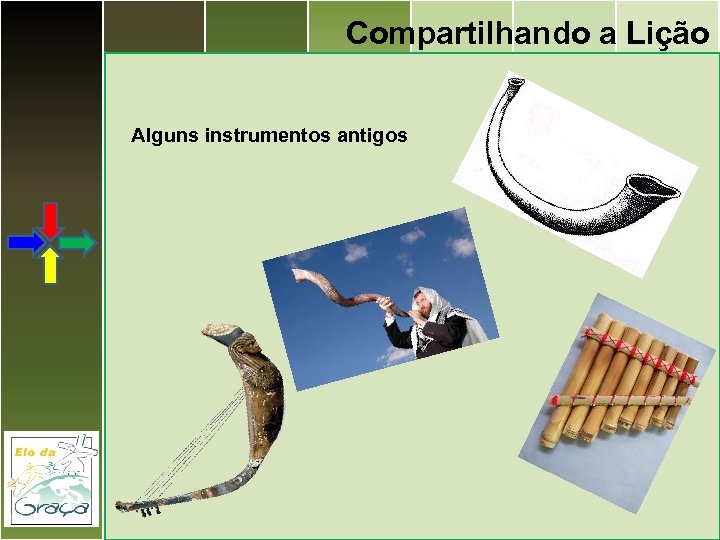 Compartilhando a Lição

Alguns instrumentos antigos

Elo da
Graça